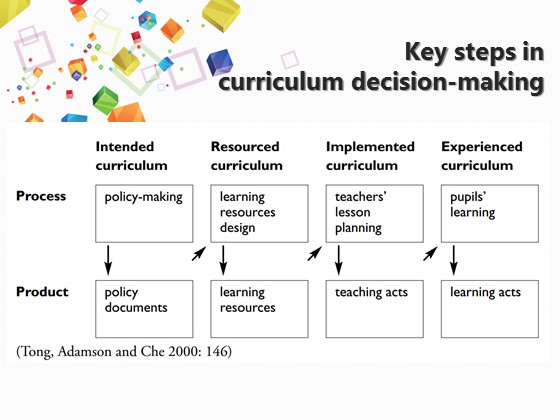 Key steps in curriculum decision-making

| | Intended curriculum | Resourced curriculum | Implemented curriculum | Experienced curriculum |
|---|---|---|---|---|
| Process | policy-making | learning resources design | teachers' lesson planning | pupils' learning |
| Product | policy documents | learning resources | teaching acts | learning acts |

(Tong, Adamson and Che 2000: 146)